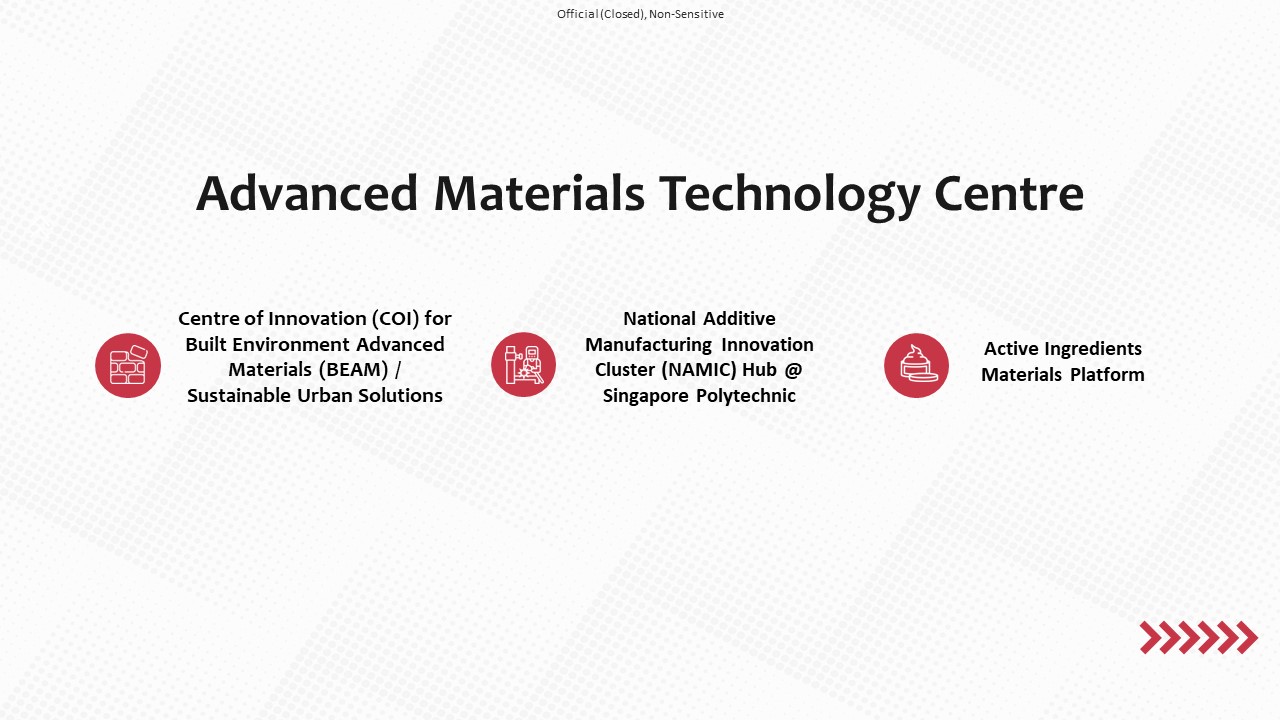 Official (Closed), Non-Sensitive

Advanced Materials Technology Centre

Centre of Innovation (COI) for Built Environment Advanced Materials (BEAM) / Sustainable Urban Solutions

National Additive Manufacturing Innovation Cluster (NAMIC) Hub @ Singapore Polytechnic

Active Ingredients Materials Platform